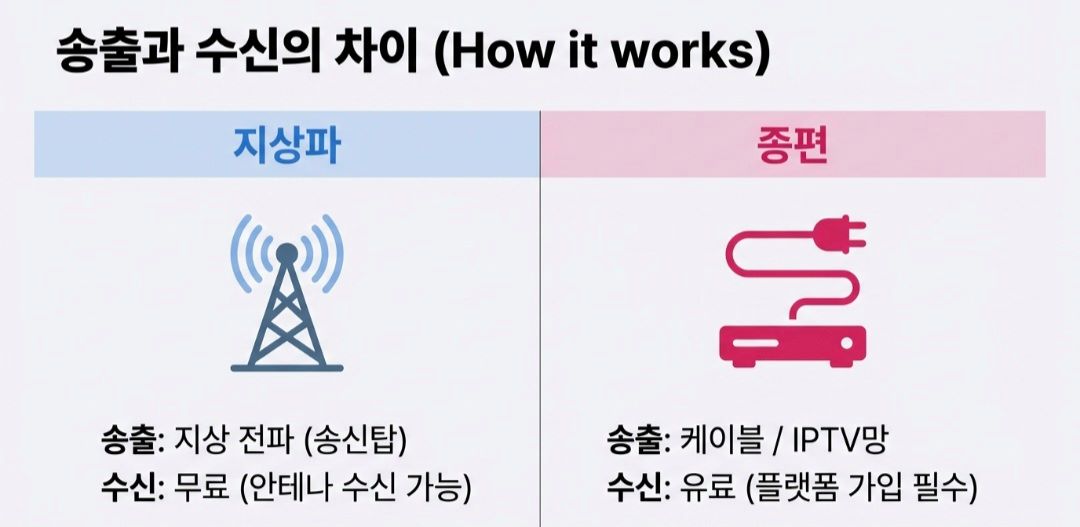 송출과 수신의 차이 (How it works)

지상파

송출: 지상 전파 (송신탑)
수신: 무료 (안테나 수신 가능)

종편

송출: 케이블 / IPTV망
수신: 유료 (플랫폼 가입 필수)